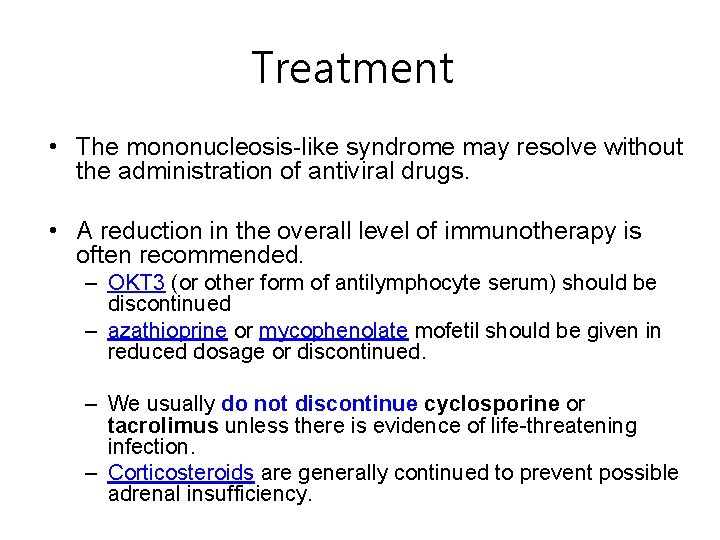 Treatment

• The mononucleosis-like syndrome may resolve without the administration of antiviral drugs.

• A reduction in the overall level of immunotherapy is often recommended.
– OKT3 (or other form of antilymphocyte serum) should be discontinued
– azathioprine or mycophenolate mofetil should be given in reduced dosage or discontinued.

– We usually do not discontinue cyclosporine or tacrolimus unless there is evidence of life-threatening infection.
– Corticosteroids are generally continued to prevent possible adrenal insufficiency.